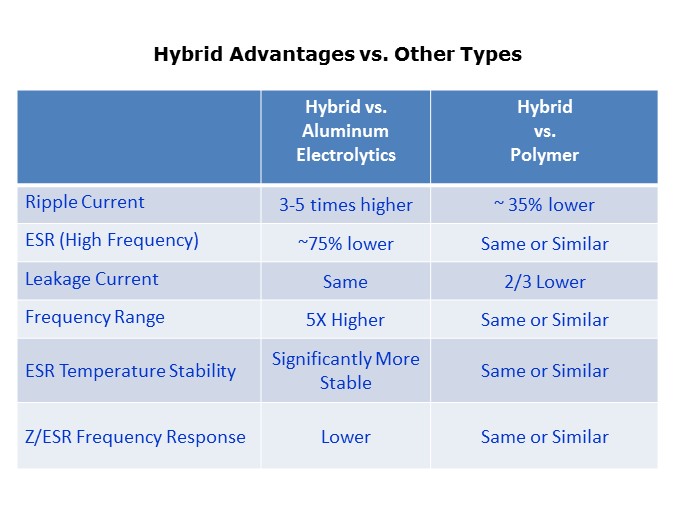 Hybrid Advantages vs. Other Types

| | Hybrid vs. Aluminum Electrolytics | Hybrid vs. Polymer |
|---|---|---|
| Ripple Current | 3-5 times higher | ~ 35% lower |
| ESR (High Frequency) | ~75% lower | Same or Similar |
| Leakage Current | Same | 2/3 Lower |
| Frequency Range | 5X Higher | Same or Similar |
| ESR Temperature Stability | Significantly More Stable | Same or Similar |
| Z/ESR Frequency Response | Lower | Same or Similar |